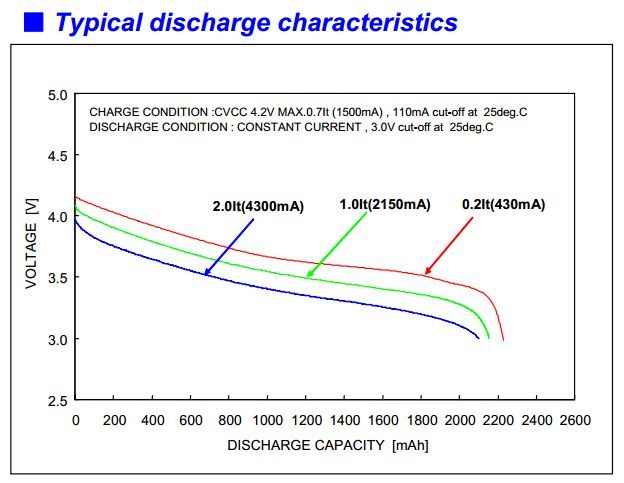 ■ Typical discharge characteristics

CHARGE CONDITION :CVCC 4.2V MAX.0.7It (1500mA) , 110mA cut-off at 25deg.C
DISCHARGE CONDITION : CONSTANT CURRENT , 3.0V cut-off at 25deg.C

2.0It(4300mA)
1.0It(2150mA)
0.2It(430mA)

VOLTAGE [V]

5.0
4.5
4.0
3.5
3.0
2.5

0 200 400 600 800 1000 1200 1400 1600 1800 2000 2200 2400 2600

DISCHARGE CAPACITY [mAh]